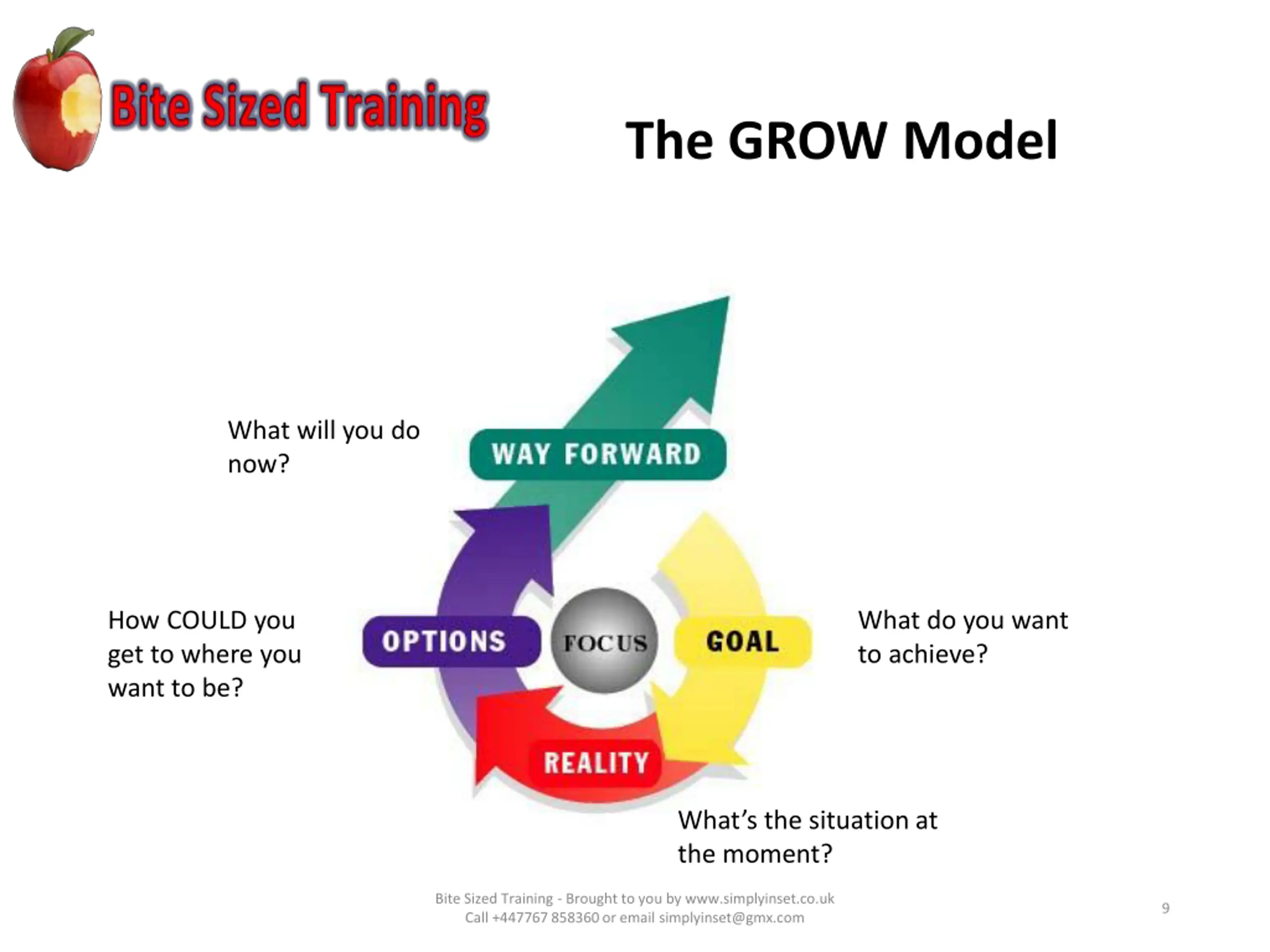 Bite Sized Training

The GROW Model

What will you do now?

WAY FORWARD

How COULD you get to where you want to be?

OPTIONS

FOCUS

GOAL

What do you want to achieve?

REALITY

What's the situation at the moment?

Bite Sized Training - Brought to you by www.simplyinset.co.uk
Call +447767 858360 or email simplyinset@gmx.com

9